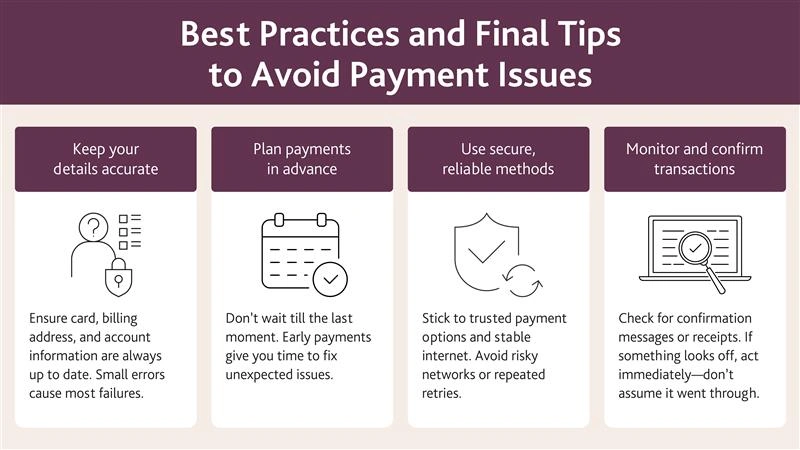 Best Practices and Final Tips to Avoid Payment Issues

Keep your details accurate

Ensure card, billing address, and account information are always up to date. Small errors cause most failures.

Plan payments in advance

Don't wait till the last moment. Early payments give you time to fix unexpected issues.

Use secure, reliable methods

Stick to trusted payment options and stable internet. Avoid risky networks or repeated retries.

Monitor and confirm transactions

Check for confirmation messages or receipts. If something looks off, act immediately—don't assume it went through.